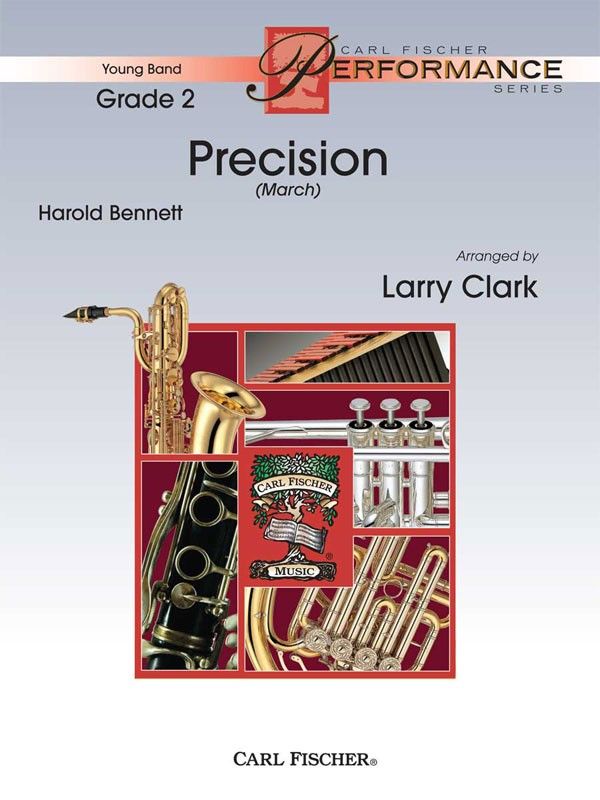 Young Band

CARL FISCHER
PERFORMANCE
SERIES

Grade 2

Precision
(March)

Harold Bennett

Arranged by
Larry Clark

CARL FISCHER
MUSIC

CARL FISCHER®